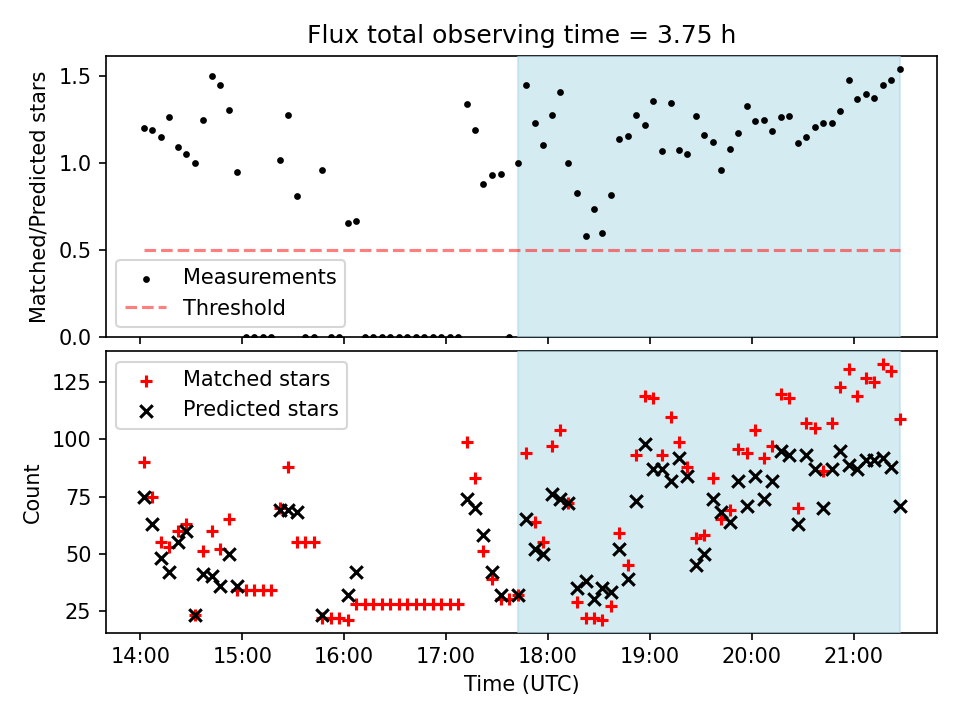 Flux total observing time = 3.75 h

Matched/Predicted stars

1.5
1.0
0.5
0.0

Measurements
Threshold

Count

125
100
75
50
25

Matched stars
Predicted stars

14:00
15:00
16:00
17:00
18:00
19:00
20:00
21:00

Time (UTC)